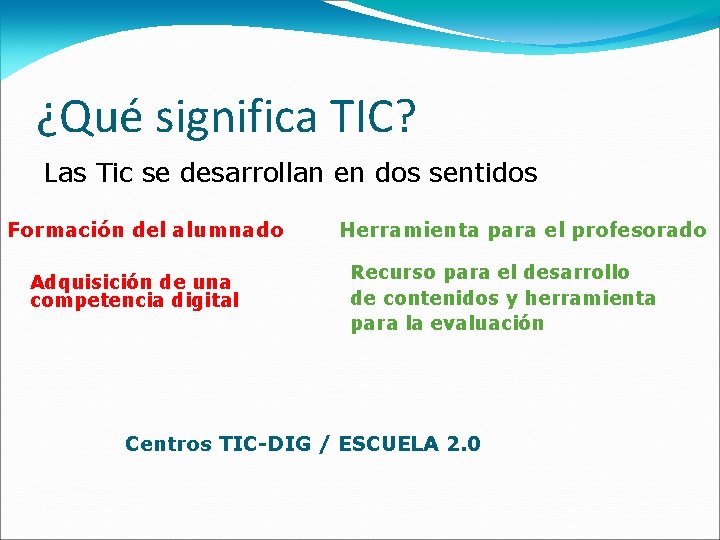 ¿Qué significa TIC?

Las Tic se desarrollan en dos sentidos

Formación del alumnado

Adquisición de una competencia digital

Herramienta para el profesorado

Recurso para el desarrollo de contenidos y herramienta para la evaluación

Centros TIC-DIG / ESCUELA 2.0